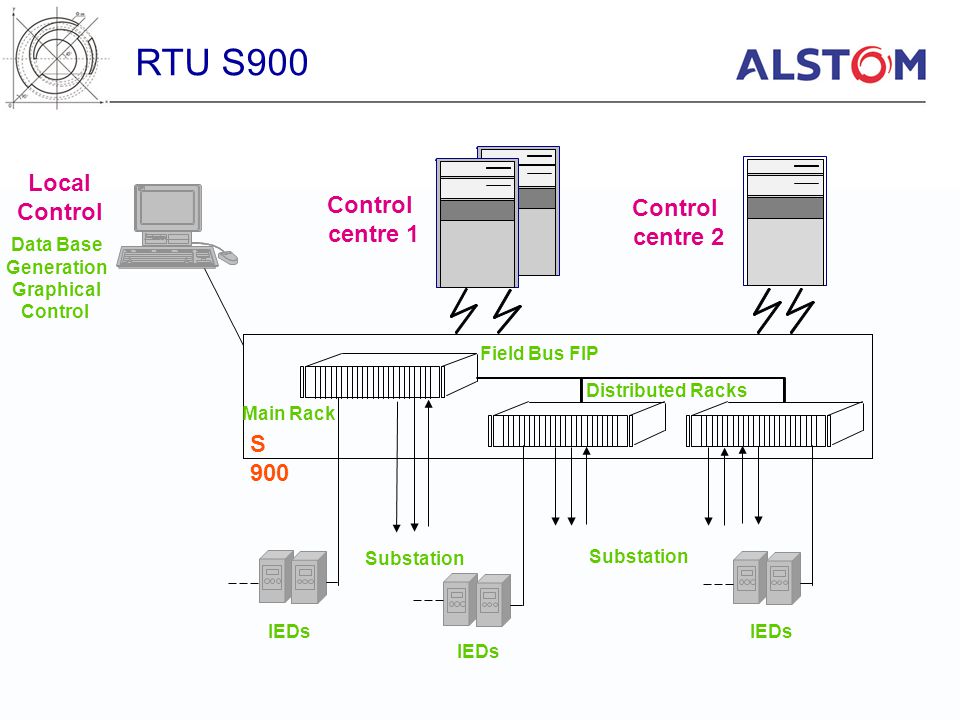 RTU S900

ALSTOM

Local Control

Data Base Generation Graphical Control

Control centre 1

Control centre 2

Field Bus FIP

Distributed Racks

Main Rack

S 900

Substation

Substation

IEDs

IEDs

IEDs